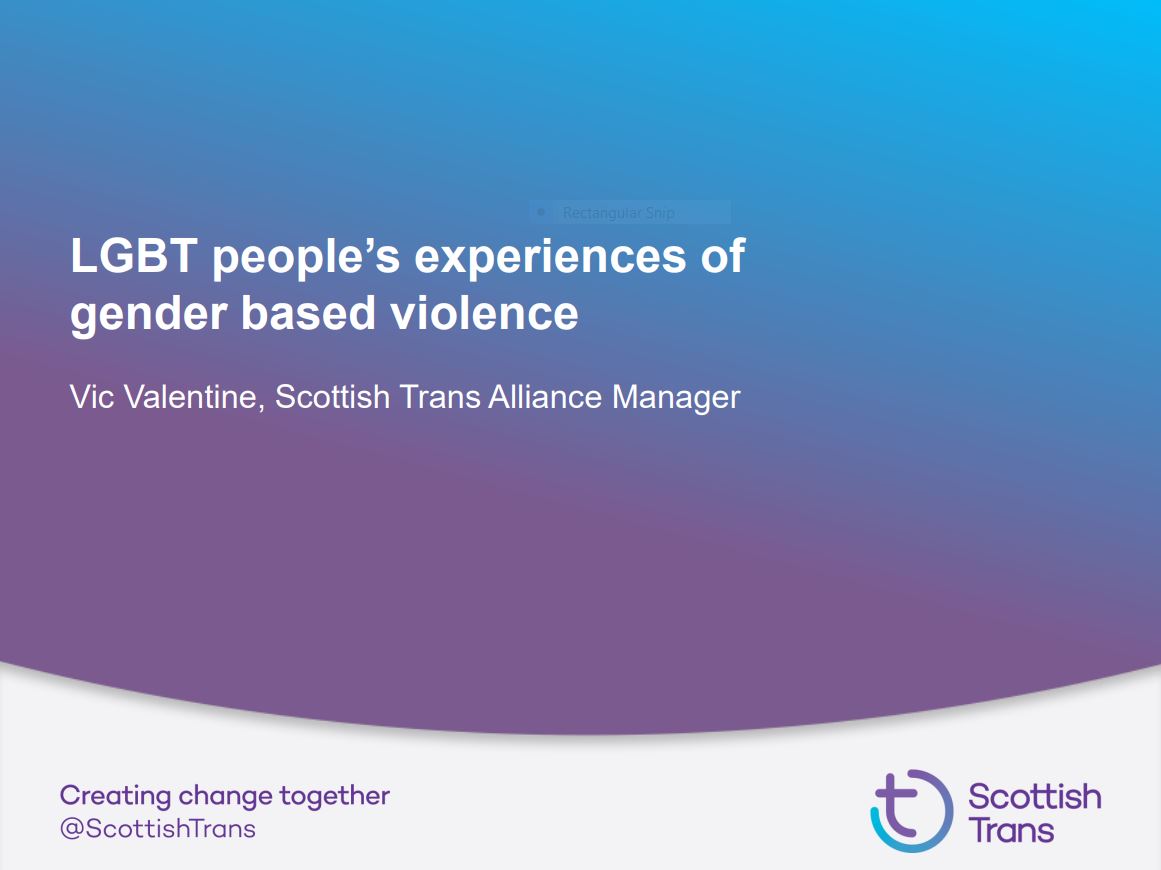 Rectangular Snip

LGBT people's experiences of gender based violence

Vic Valentine, Scottish Trans Alliance Manager

Creating change together
@ScottishTrans

Scottish Trans